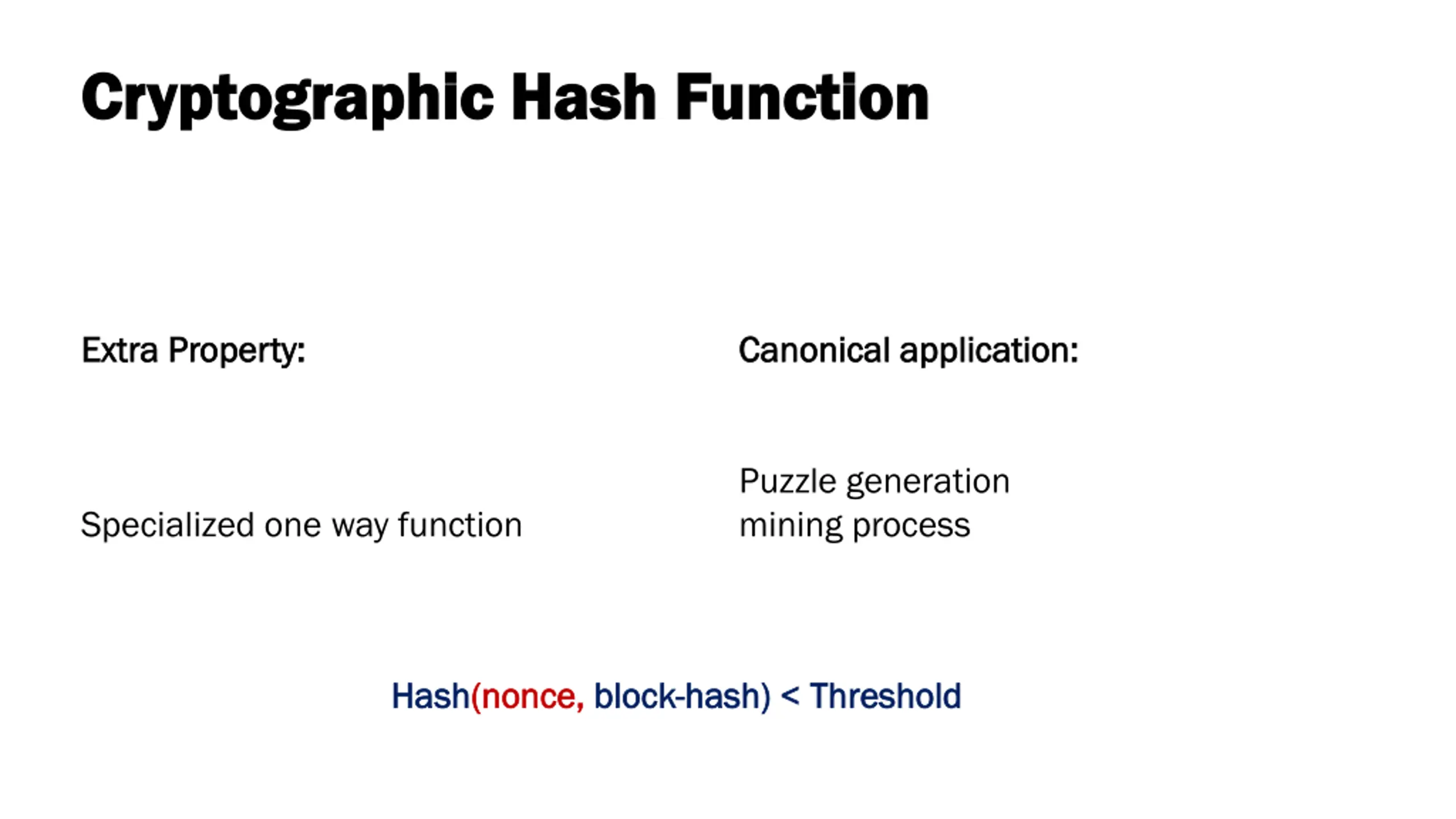 Cryptographic Hash Function

Extra Property:

Specialized one way function

Canonical application:

Puzzle generation
mining process

Hash(nonce, block-hash) < Threshold